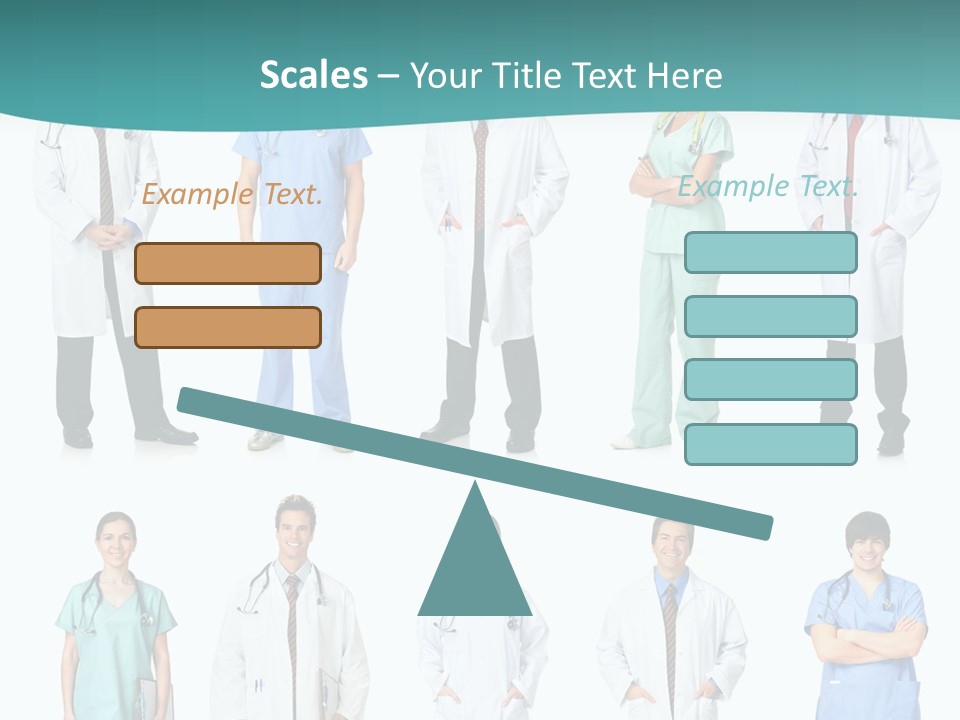 Scales – Your Title Text Here

Example Text.

Example Text.